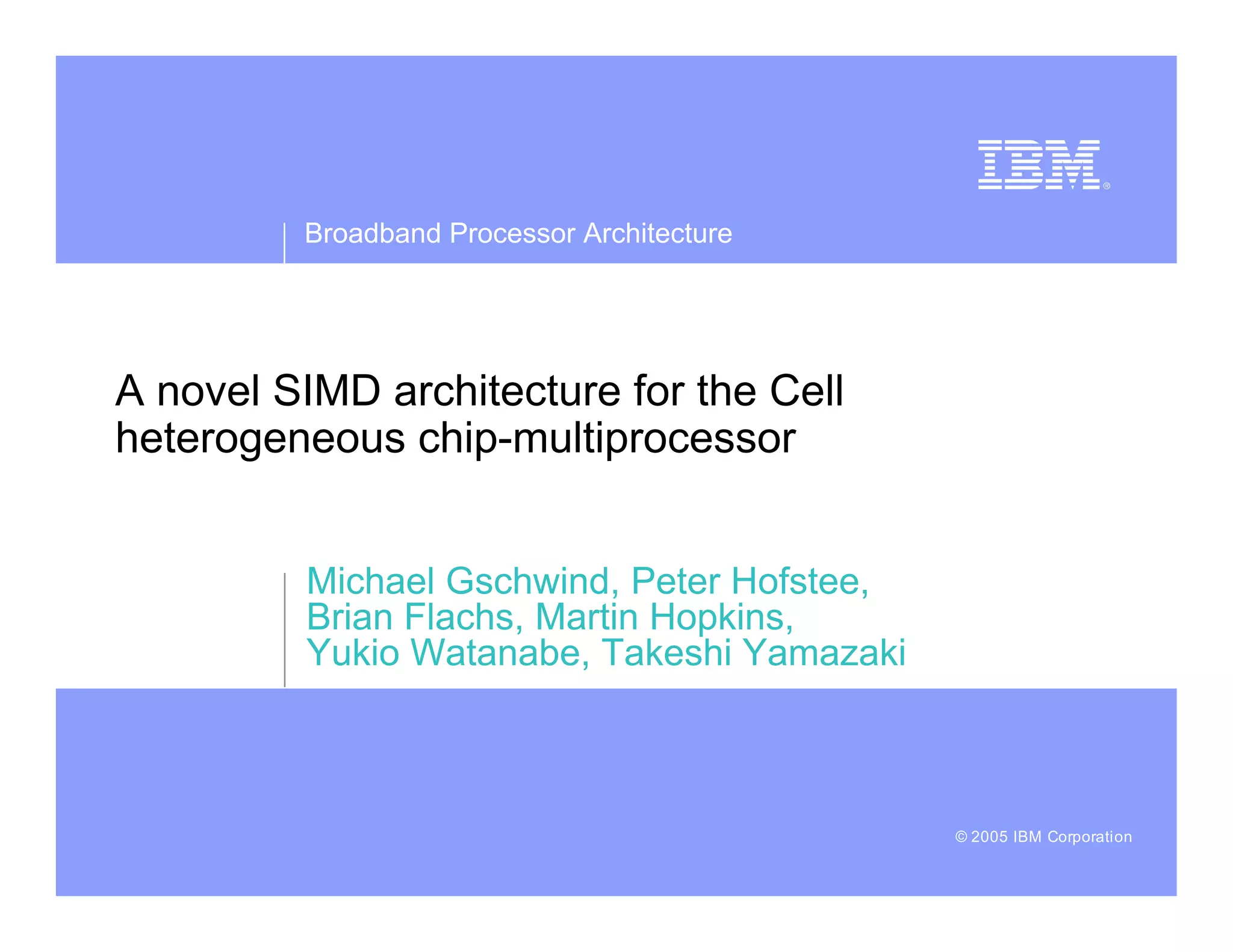 IBM®

Broadband Processor Architecture

A novel SIMD architecture for the Cell heterogeneous chip-multiprocessor

Michael Gschwind, Peter Hofstee, Brian Flachs, Martin Hopkins, Yukio Watanabe, Takeshi Yamazaki

© 2005 IBM Corporation